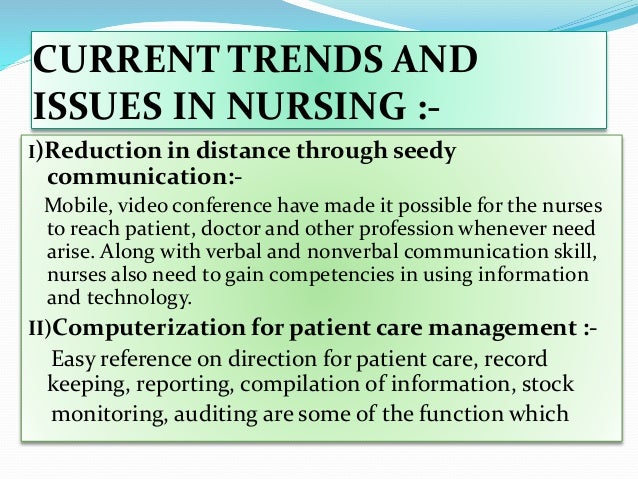 CURRENT TRENDS AND ISSUES IN NURSING :-

I)Reduction in distance through seedy communication:-

Mobile, video conference have made it possible for the nurses to reach patient, doctor and other profession whenever need arise. Along with verbal and nonverbal communication skill, nurses also need to gain competencies in using information and technology.

II)Computerization for patient care management :-

Easy reference on direction for patient care, record keeping, reporting, compilation of information, stock monitoring, auditing are some of the function which